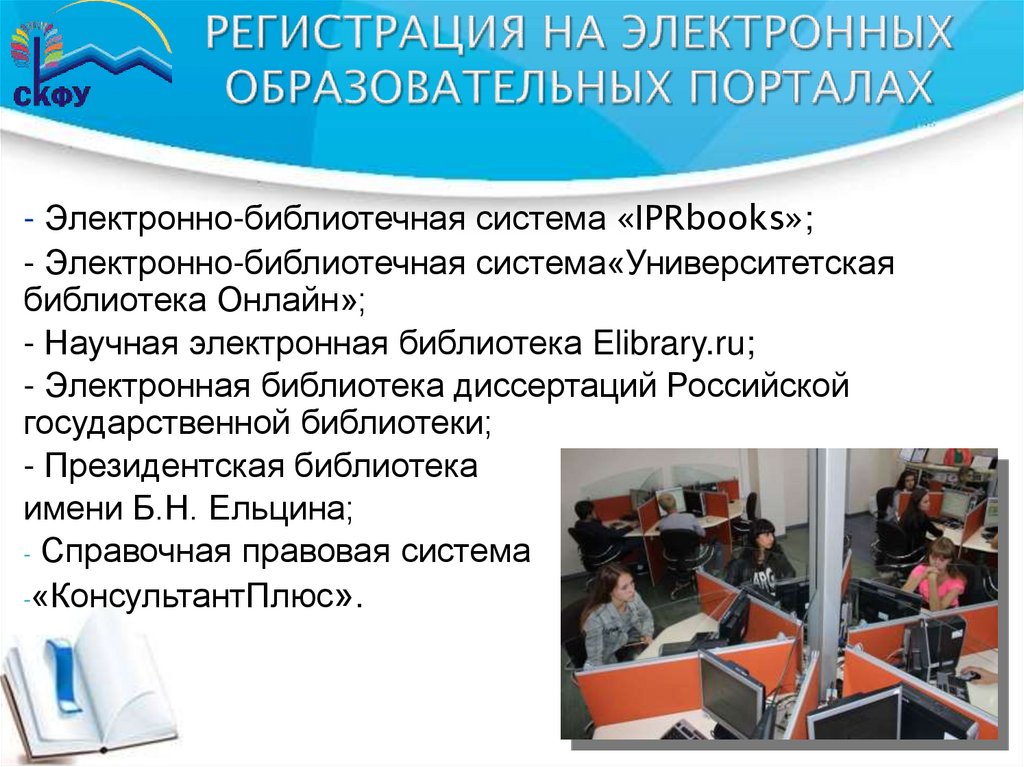 СКФУ

РЕГИСТРАЦИЯ НА ЭЛЕКТРОННЫХ ОБРАЗОВАТЕЛЬНЫХ ПОРТАЛАХ

- Электронно-библиотечная система «IPRbooks»;
- Электронно-библиотечная система«Университетская библиотека Онлайн»;
- Научная электронная библиотека Elibrary.ru;
- Электронная библиотека диссертаций Российской государственной библиотеки;
- Президентская библиотека имени Б.Н. Ельцина;
- Справочная правовая система
-«КонсультантПлюс».